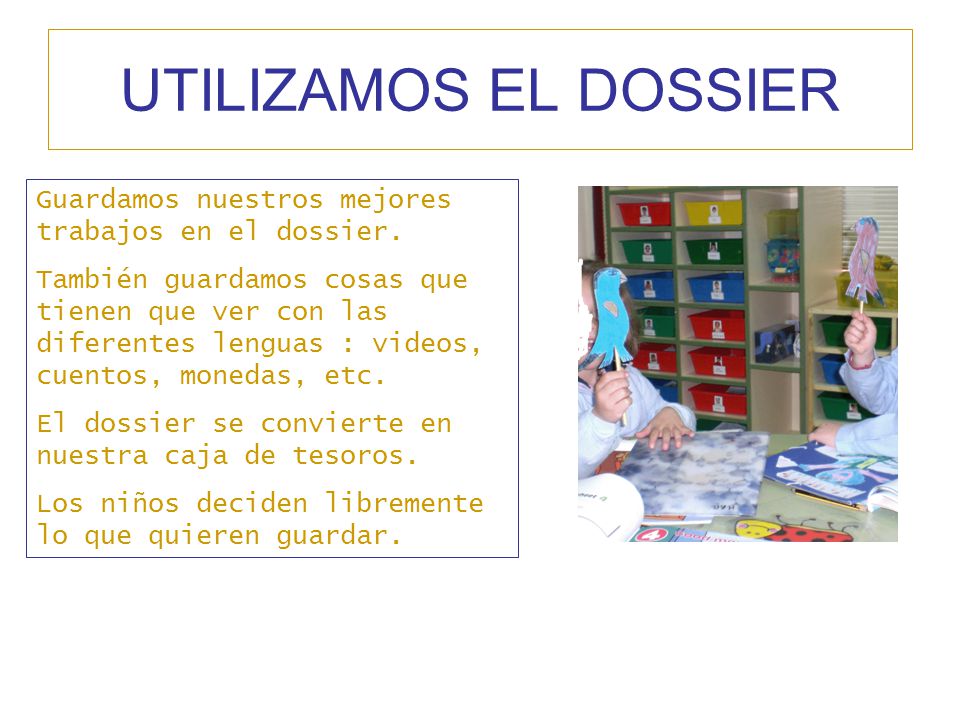 UTILIZAMOS EL DOSSIER

Guardamos nuestros mejores trabajos en el dossier.

También guardamos cosas que tienen que ver con las diferentes lenguas : videos, cuentos, monedas, etc.

El dossier se convierte en nuestra caja de tesoros.

Los niños deciden libremente lo que quieren guardar.